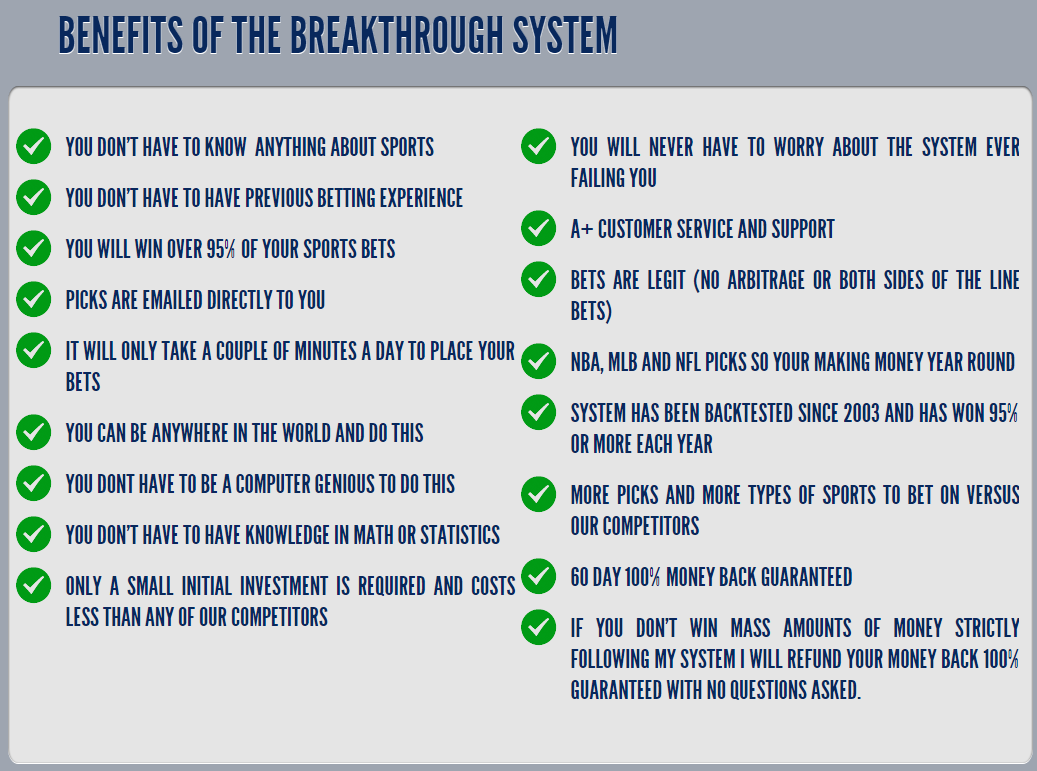 BENEFITS OF THE BREAKTHROUGH SYSTEM

YOU DON'T HAVE TO KNOW ANYTHING ABOUT SPORTS

YOU DON'T HAVE TO HAVE PREVIOUS BETTING EXPERIENCE

YOU WILL WIN OVER 95% OF YOUR SPORTS BETS

PICKS ARE EMAILED DIRECTLY TO YOU

IT WILL ONLY TAKE A COUPLE OF MINUTES A DAY TO PLACE YOUR BETS

YOU CAN BE ANYWHERE IN THE WORLD AND DO THIS

YOU DONT HAVE TO BE A COMPUTER GENIOUS TO DO THIS

YOU DON'T HAVE TO HAVE KNOWLEDGE IN MATH OR STATISTICS

ONLY A SMALL INITIAL INVESTMENT IS REQUIRED AND COSTS LESS THAN ANY OF OUR COMPETITORS

YOU WILL NEVER HAVE TO WORRY ABOUT THE SYSTEM EVER FAILING YOU

A+ CUSTOMER SERVICE AND SUPPORT

BETS ARE LEGIT (NO ARBITRAGE OR BOTH SIDES OF THE LINE BETS)

NBA, MLB AND NFL PICKS SO YOUR MAKING MONEY YEAR ROUND

SYSTEM HAS BEEN BACKTESTED SINCE 2003 AND HAS WON 95% OR MORE EACH YEAR

MORE PICKS AND MORE TYPES OF SPORTS TO BET ON VERSUS OUR COMPETITORS

60 DAY 100% MONEY BACK GUARANTEED

IF YOU DON'T WIN MASS AMOUNTS OF MONEY STRICTLY FOLLOWING MY SYSTEM I WILL REFUND YOUR MONEY BACK 100% GUARANTEED WITH NO QUESTIONS ASKED.